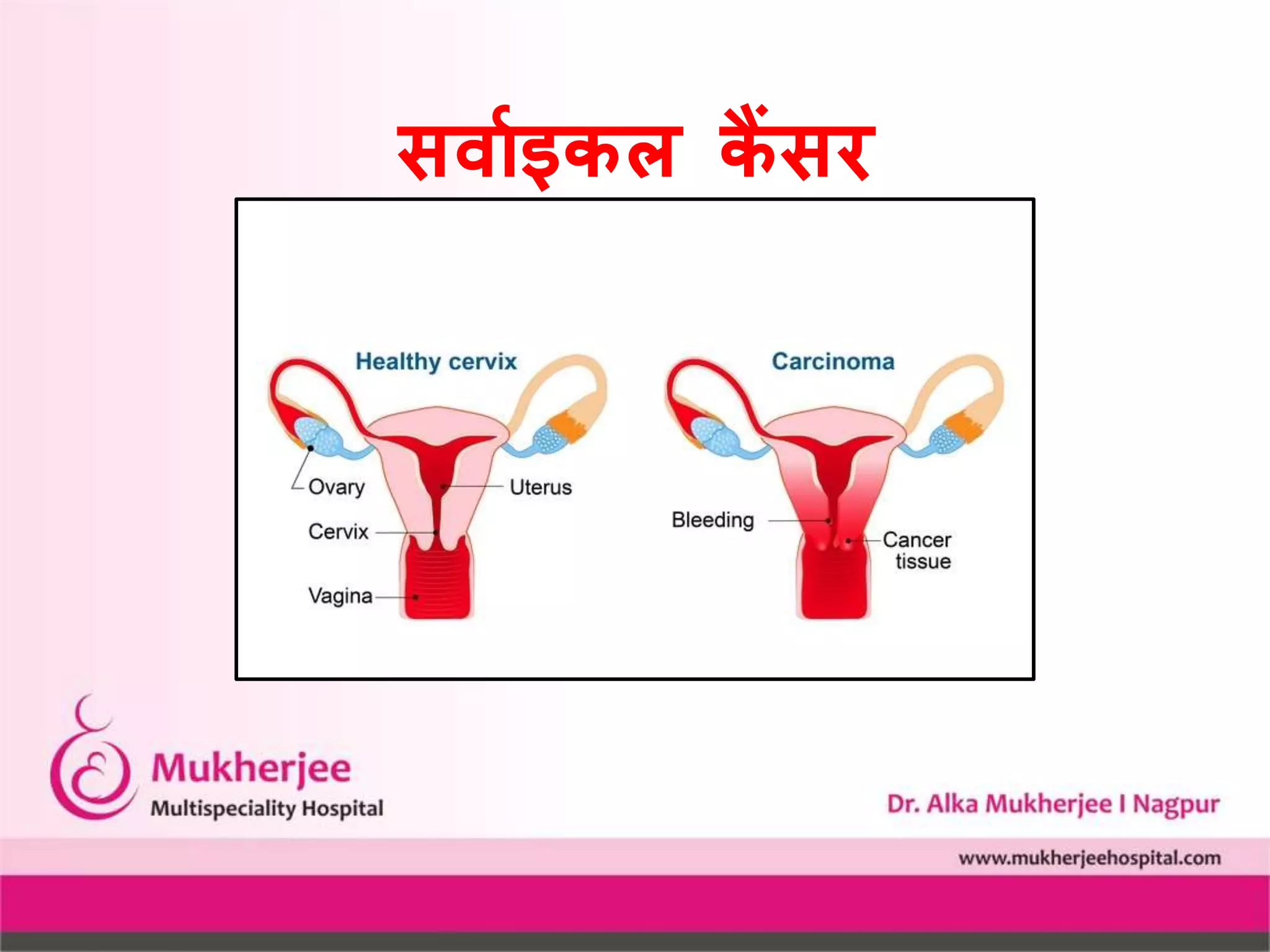 सर्वाइकल कैंसर

Healthy cervix

Ovary

Uterus

Cervix

Vagina

Carcinoma

Bleeding

Cancer tissue

Mukherjee
Multispeciality Hospital

Dr. Alka Mukherjee I Nagpur

www.mukherjeehospital.com